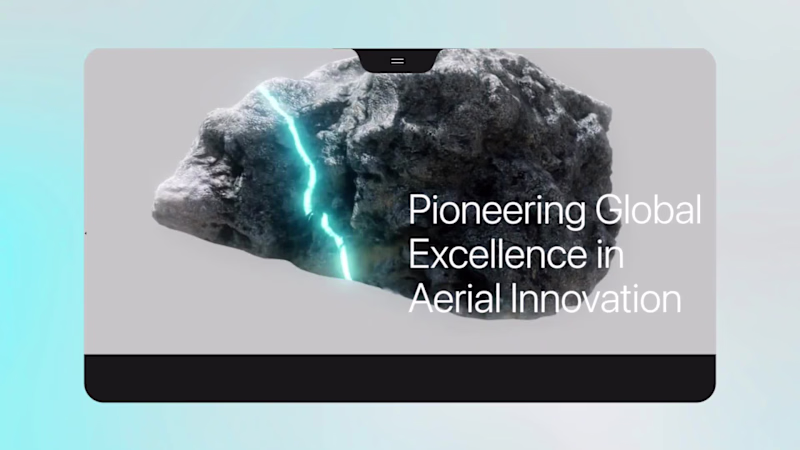 Pioneering Global Excellence in Aerial Innovation